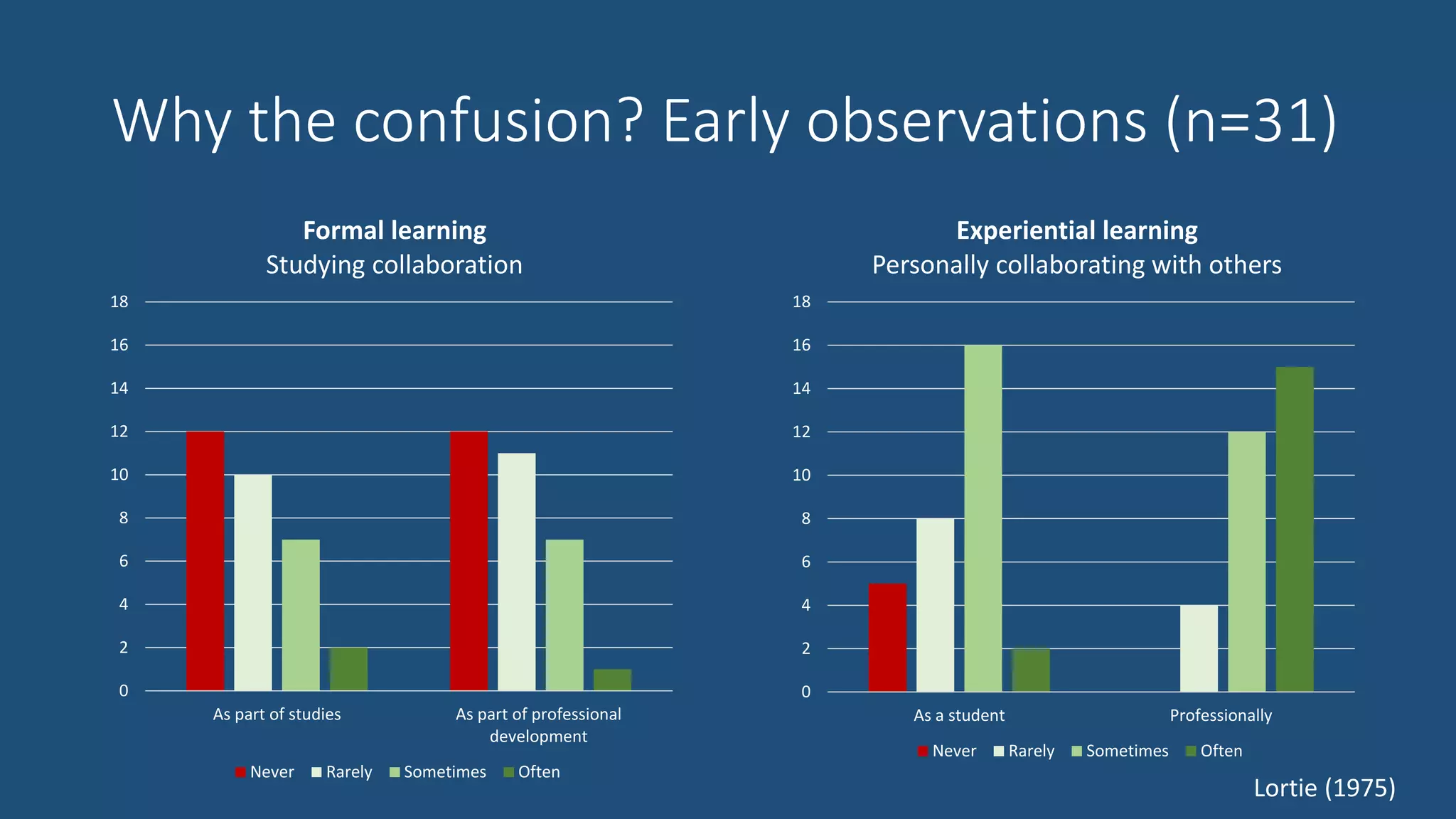 Why the confusion? Early observations (n=31)

Formal learning
Studying collaboration

18
16
14
12
10
8
6
4
2
0

As part of studies
As part of professional development

Never
Rarely
Sometimes
Often

Experiential learning
Personally collaborating with others

18
16
14
12
10
8
6
4
2
0

As a student
Professionally

Never
Rarely
Sometimes
Often

Lortie (1975)